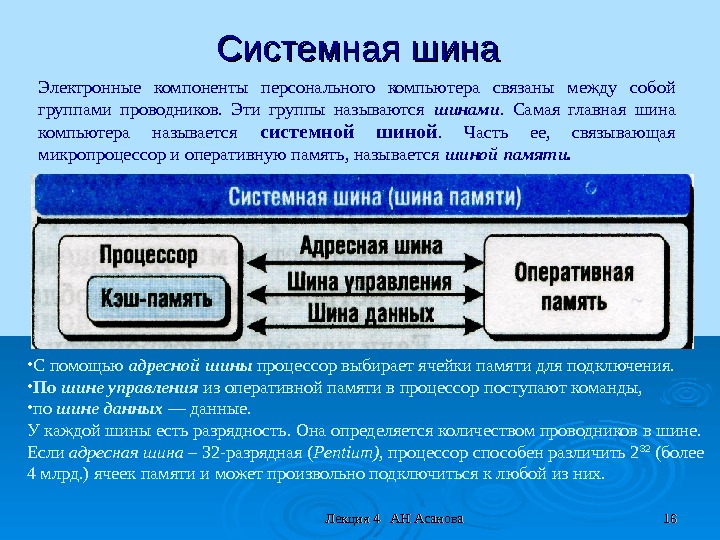 Системная шина

Электронные компоненты персонального компьютера связаны между собой группами проводников. Эти группы называются шинами. Самая главная шина компьютера называется системной шиной. Часть ее, связывающая микропроцессор и оперативную память, называется шиной памяти.

Системная шина (шина памяти)

Процессор

Кэш-память

Адресная шина

Шина управления

Шина данных

Оперативная память

•С помощью адресной шины процессор выбирает ячейки памяти для подключения.
•По шине управления из оперативной памяти в процессор поступают команды,
•по шине данных — данные.
У каждой шины есть разрядность. Она определяется количеством проводников в шине. Если адресная шина – 32-разрядная (Pentium), процессор способен различить $2^{32}$ (более 4 млрд.) ячеек памяти и может произвольно подключиться к любой из них.

Лекция 4 АН Асанова

16